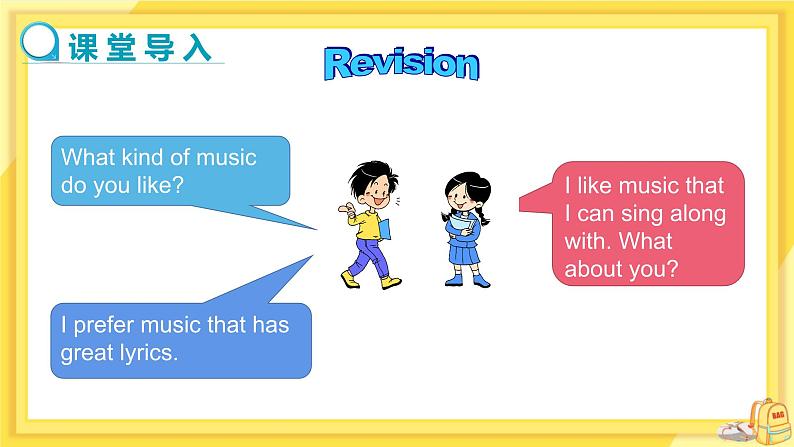 课堂导入

Revision

What kind of music do you like?

I like music that I can sing along with. What about you?

I prefer music that has great lyrics.

BAG